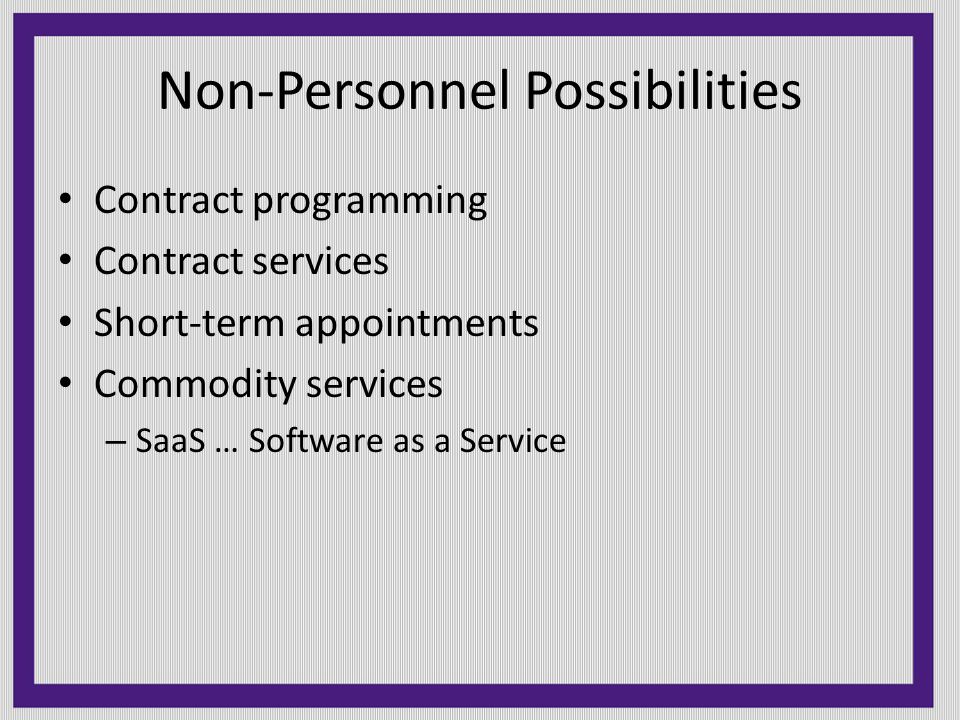 Non-Personnel Possibilities

• Contract programming
• Contract services
• Short-term appointments
• Commodity services
  – SaaS … Software as a Service